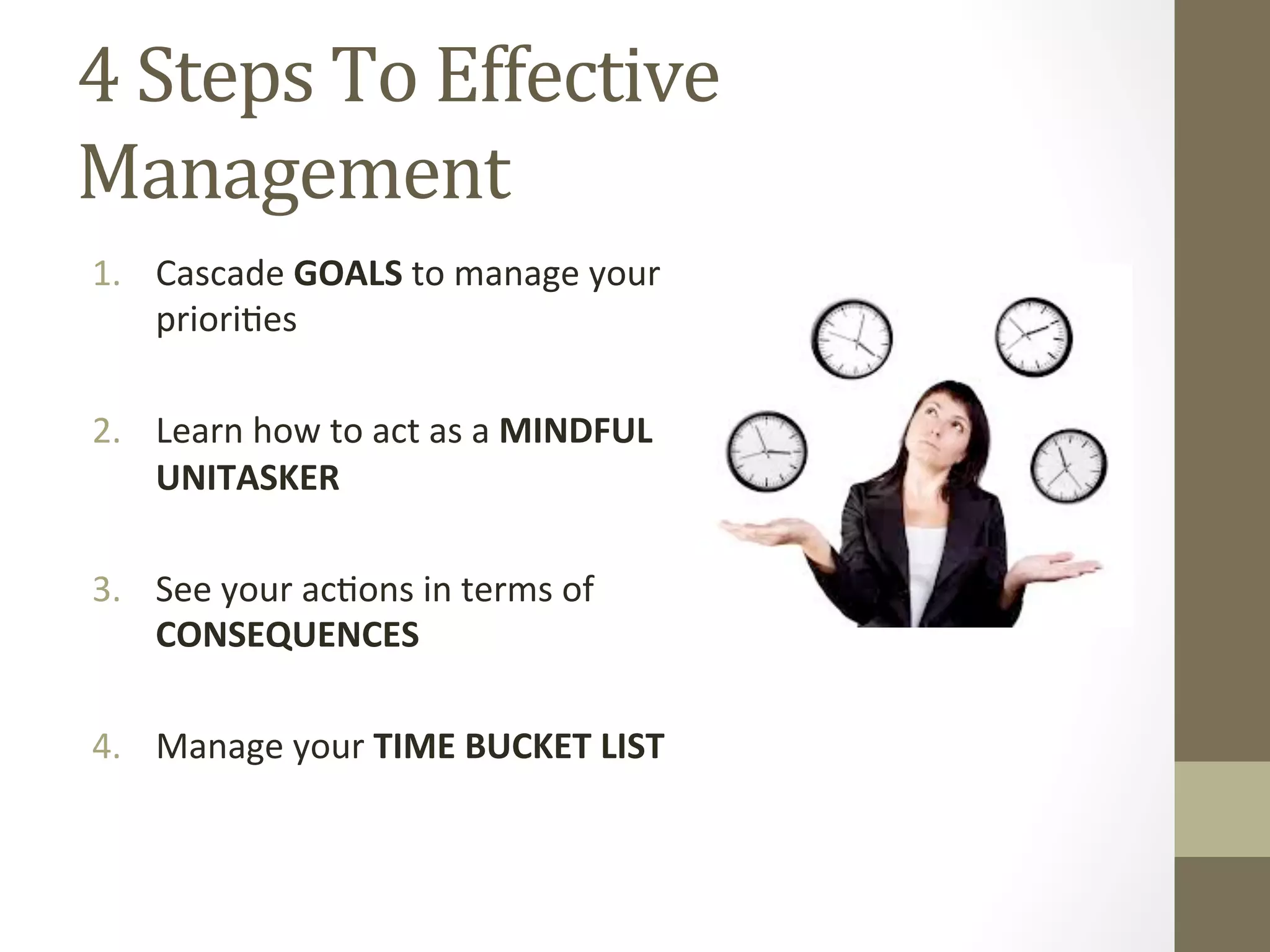 4 Steps To Effective Management

1. Cascade GOALS to manage your priorities

2. Learn how to act as a MINDFUL UNITASKER

3. See your actions in terms of CONSEQUENCES

4. Manage your TIME BUCKET LIST